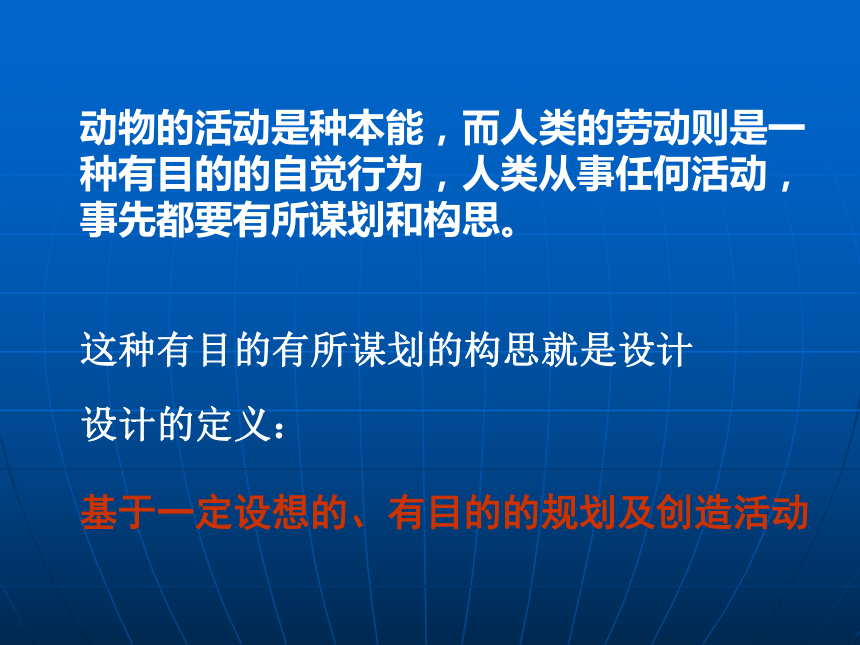 动物的活动是种本能，而人类的劳动则是一种有目的的自觉行为，人类从事任何活动，事先都要有所谋划和构思。

这种有目的有所谋划的构思就是设计

设计的定义：

基于一定设想的、有目的的规划及创造活动